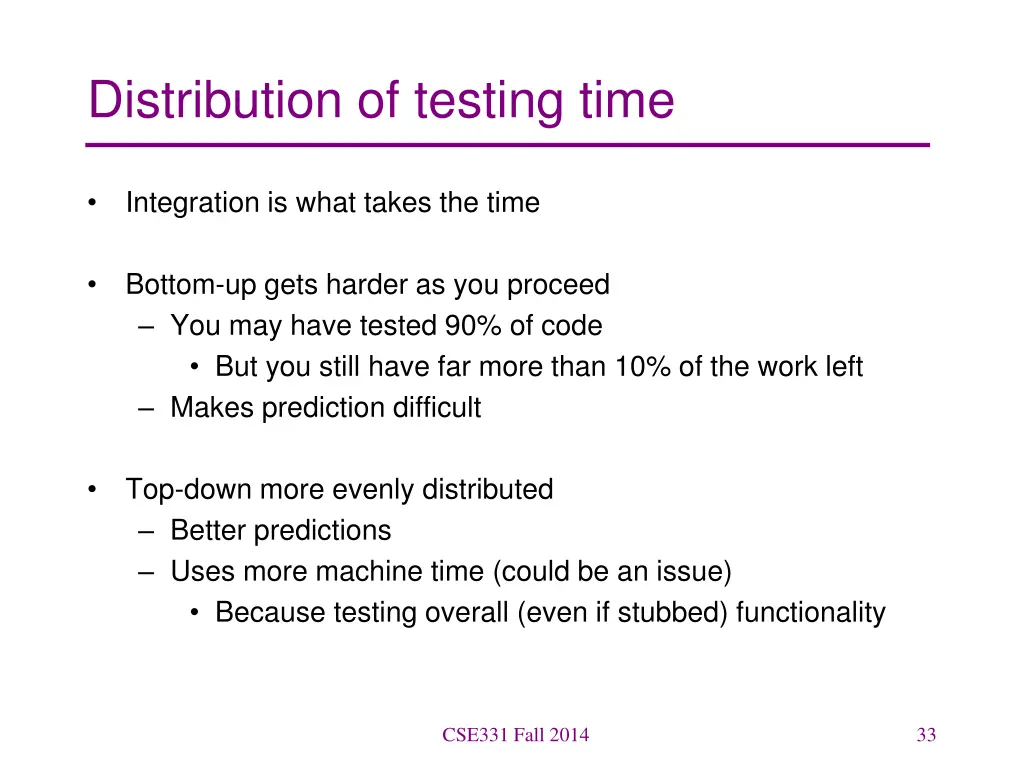 Distribution of testing time

• Integration is what takes the time

• Bottom-up gets harder as you proceed
– You may have tested 90% of code
• But you still have far more than 10% of the work left
– Makes prediction difficult

• Top-down more evenly distributed
– Better predictions
– Uses more machine time (could be an issue)
• Because testing overall (even if stubbed) functionality

CSE331 Fall 2014

33